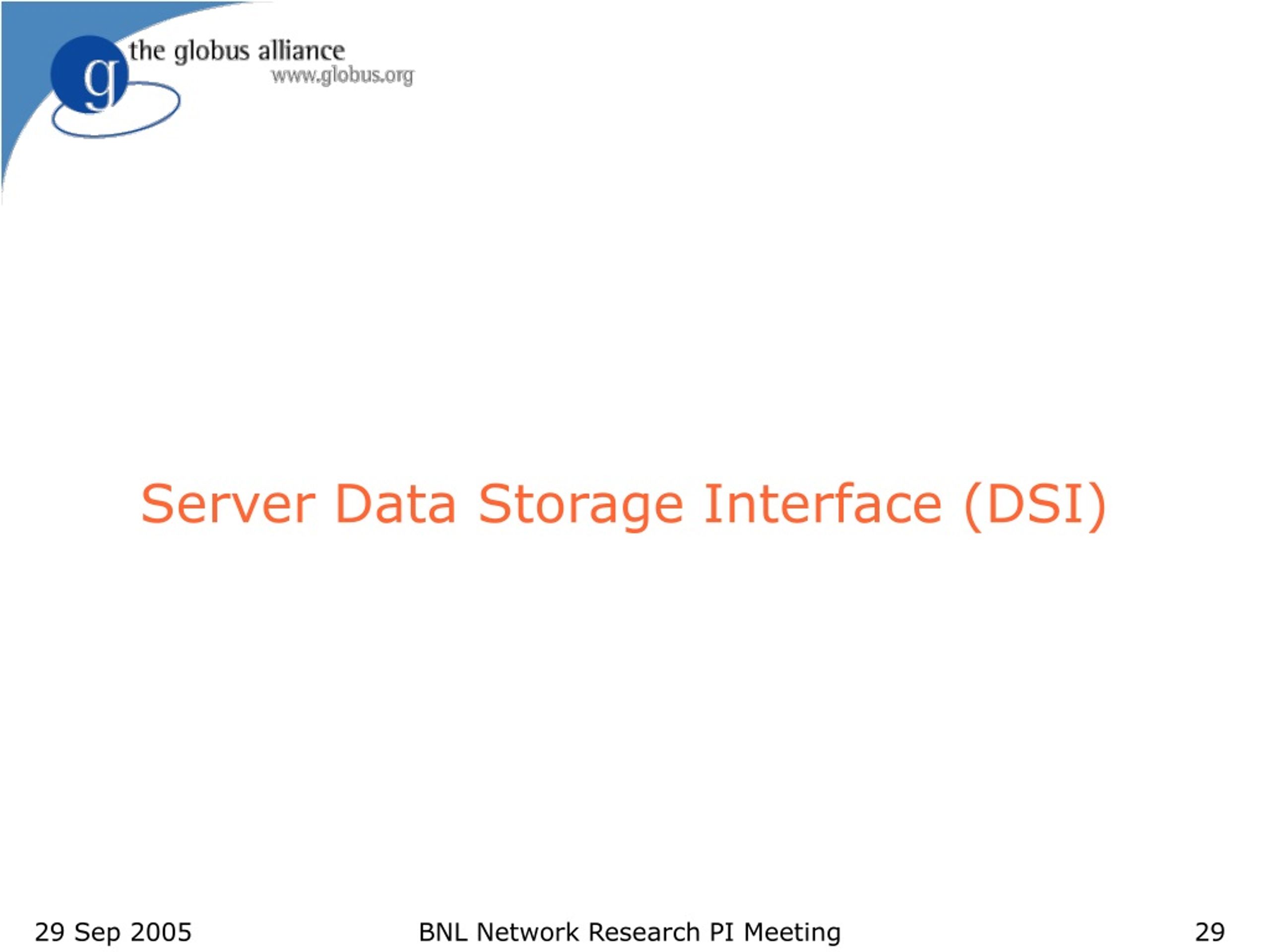 g the globus alliance
www.globus.org

Server Data Storage Interface (DSI)

29 Sep 2005
BNL Network Research PI Meeting
29